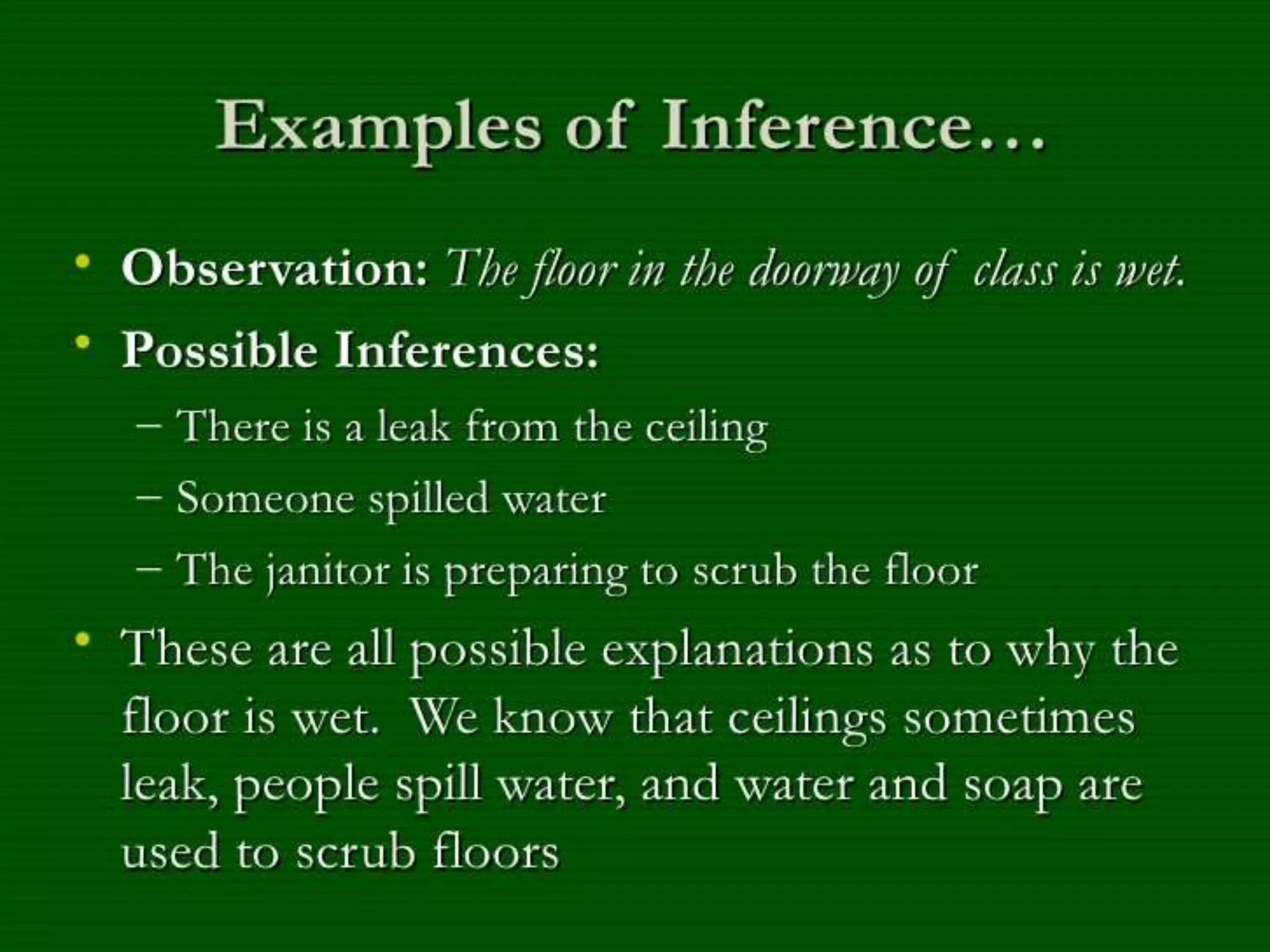 Examples of Inference…

• Observation: The floor in the doorway of class is wet.
• Possible Inferences:
– There is a leak from the ceiling
– Someone spilled water
– The janitor is preparing to scrub the floor
• These are all possible explanations as to why the floor is wet. We know that ceilings sometimes leak, people spill water, and water and soap are used to scrub floors